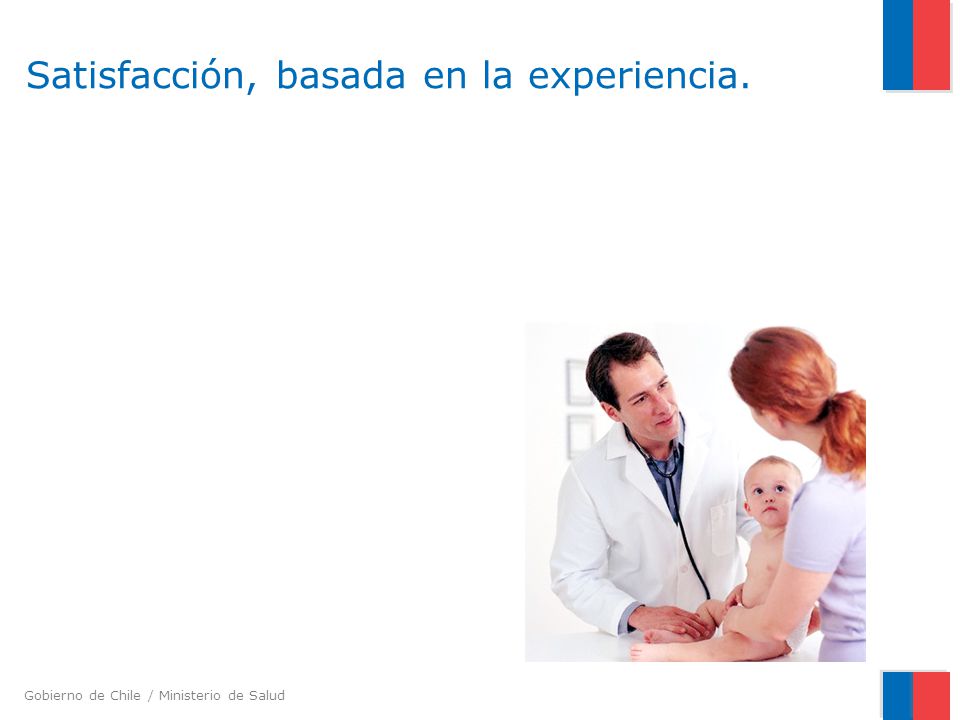 Satisfacción, basada en la experiencia.

Gobierno de Chile / Ministerio de Salud